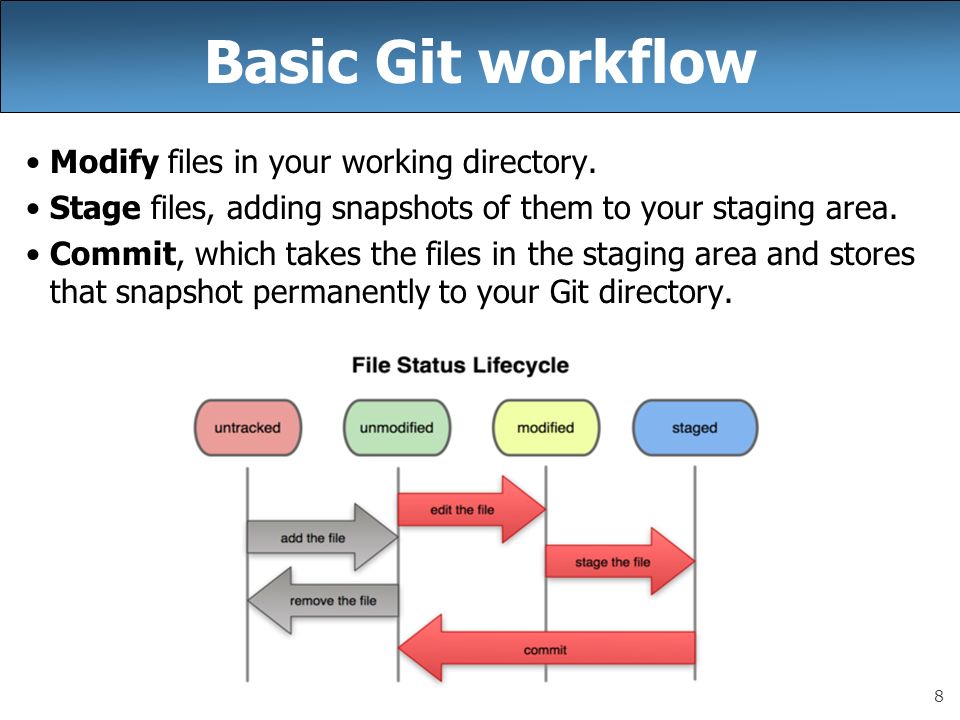 Basic Git workflow

• Modify files in your working directory.
• Stage files, adding snapshots of them to your staging area.
• Commit, which takes the files in the staging area and stores that snapshot permanently to your Git directory.

File Status Lifecycle

untracked
unmodified
modified
staged

edit the file
add the file
stage the file
remove the file
commit

8